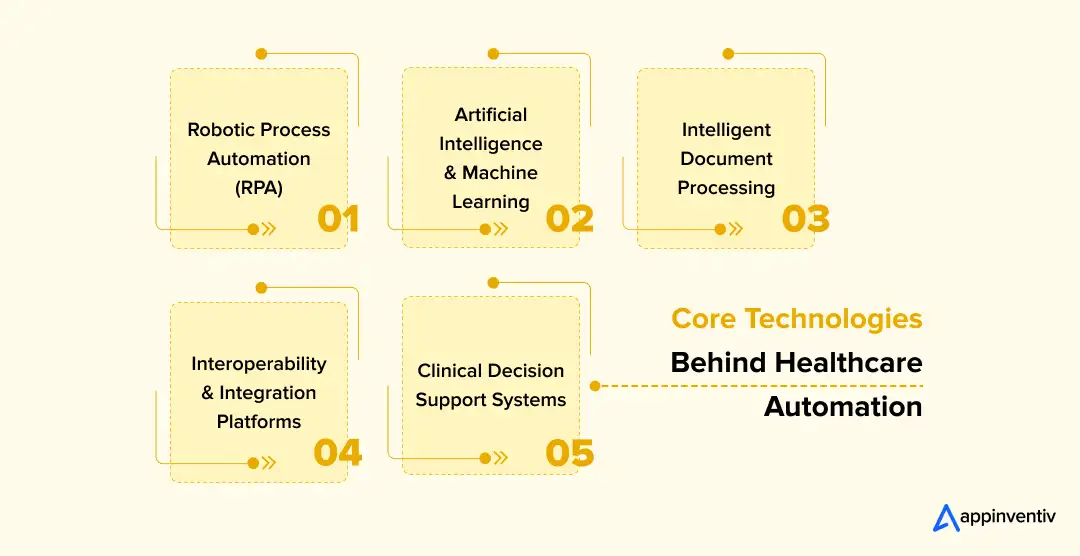 Robotic Process Automation (RPA)
01

Artificial Intelligence & Machine Learning
02

Intelligent Document Processing
03

Interoperability & Integration Platforms
04

Clinical Decision Support Systems
05

Core Technologies Behind Healthcare Automation

appinventiv